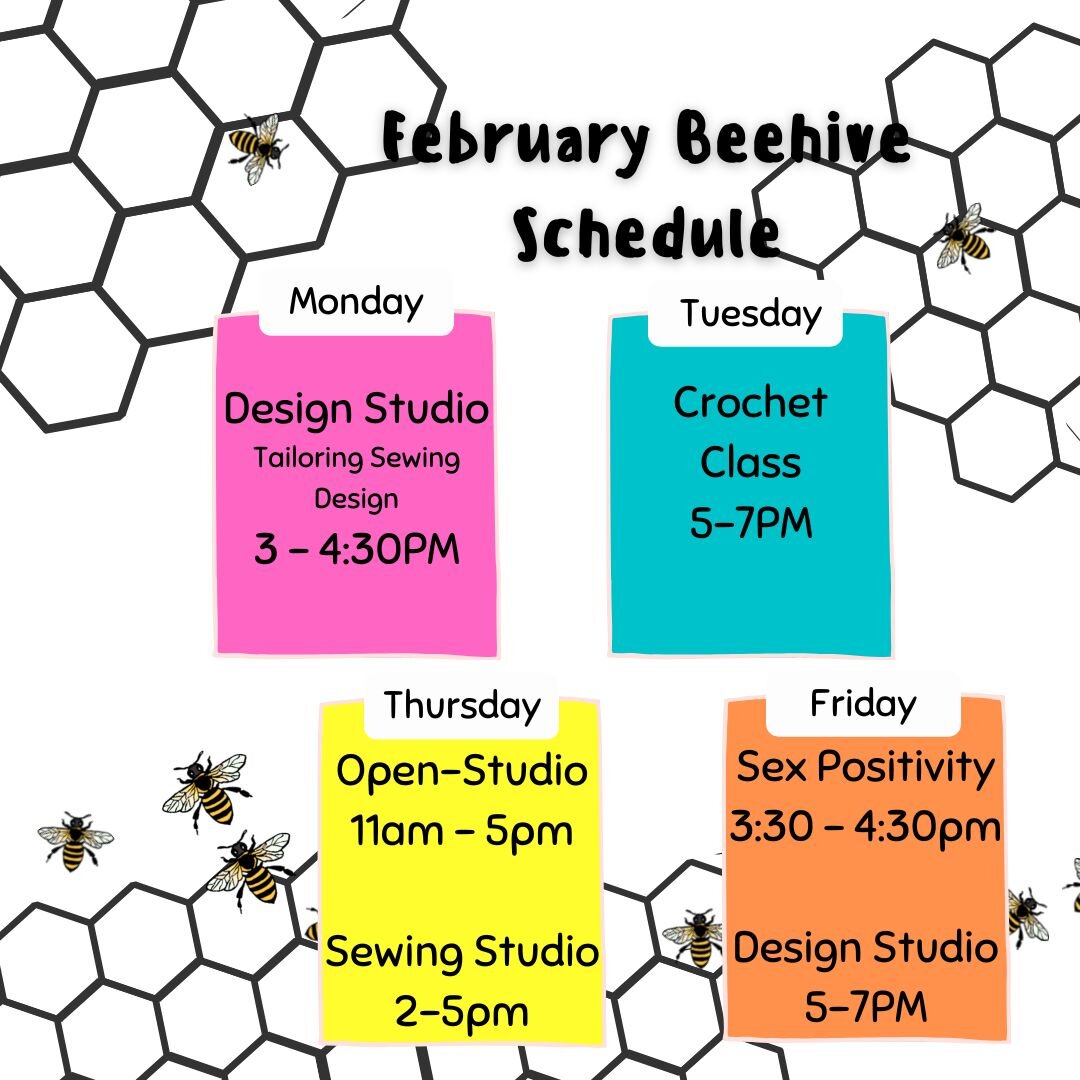 February Beehive Schedule

Monday

Design Studio
Tailoring Sewing Design
3 - 4:30PM

Tuesday

Crochet Class
5-7PM

Thursday

Open-Studio
11am - 5pm

Sewing Studio
2-5pm

Friday

Sex Positivity
3:30 - 4:30pm

Design Studio
5-7PM